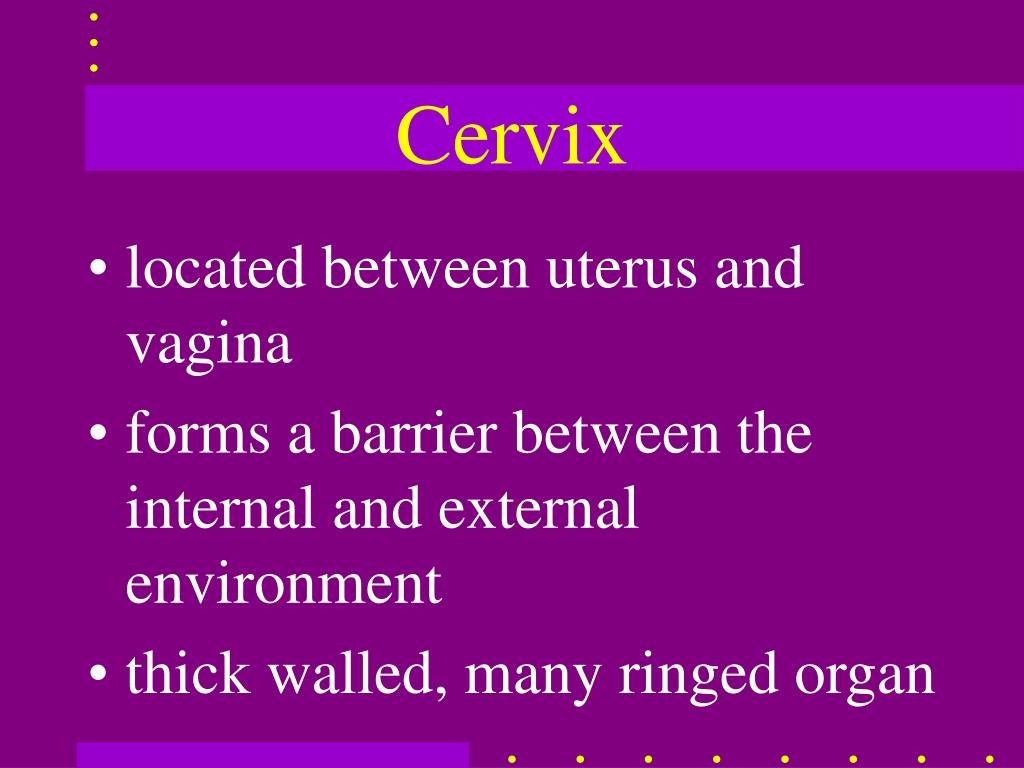 Cervix

• located between uterus and vagina
• forms a barrier between the internal and external environment
• thick walled, many ringed organ